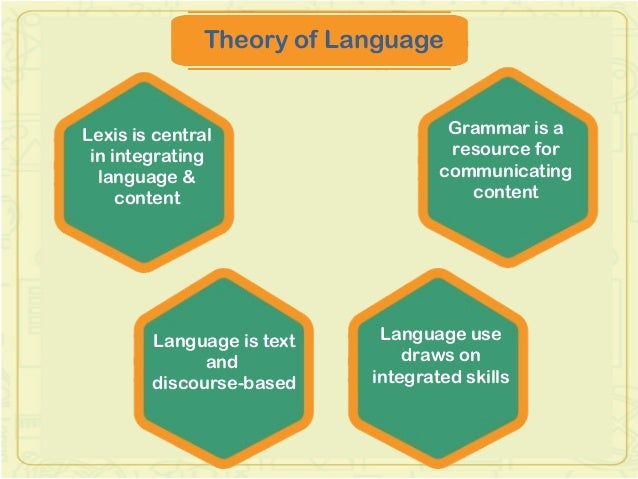 Theory of Language

Lexis is central in integrating language & content

Grammar is a resource for communicating content

Language is text and discourse-based

Language use draws on integrated skills